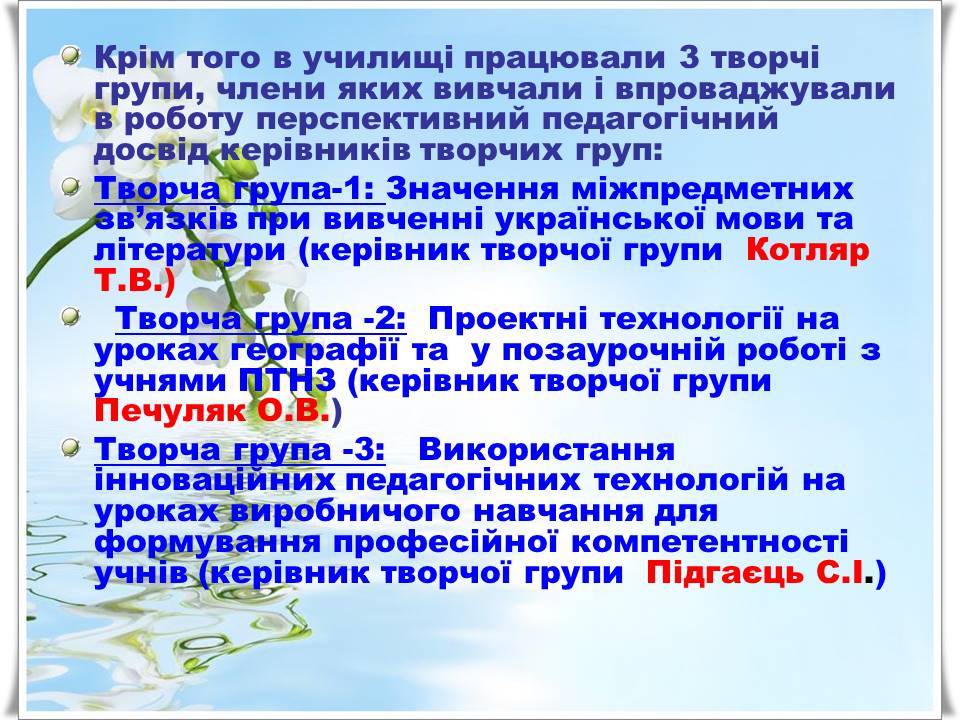 Крім того в училищі працювали 3 творчі групи, члени яких вивчали і впроваджували в роботу перспективний педагогічний досвід керівників творчих груп:

Творча група-1: Значення міжпредметних зв'язків при вивченні української мови та літератури (керівник творчої групи Котляр Т.В.)

Творча група -2: Проектні технології на уроках географії та у позаурочній роботі з учнями ПТНЗ (керівник творчої групи Печуляк О.В.)

Творча група -3: Використання інноваційних педагогічних технологій на уроках виробничого навчання для формування професійної компетентності учнів (керівник творчої групи Підгаєць С.І.)